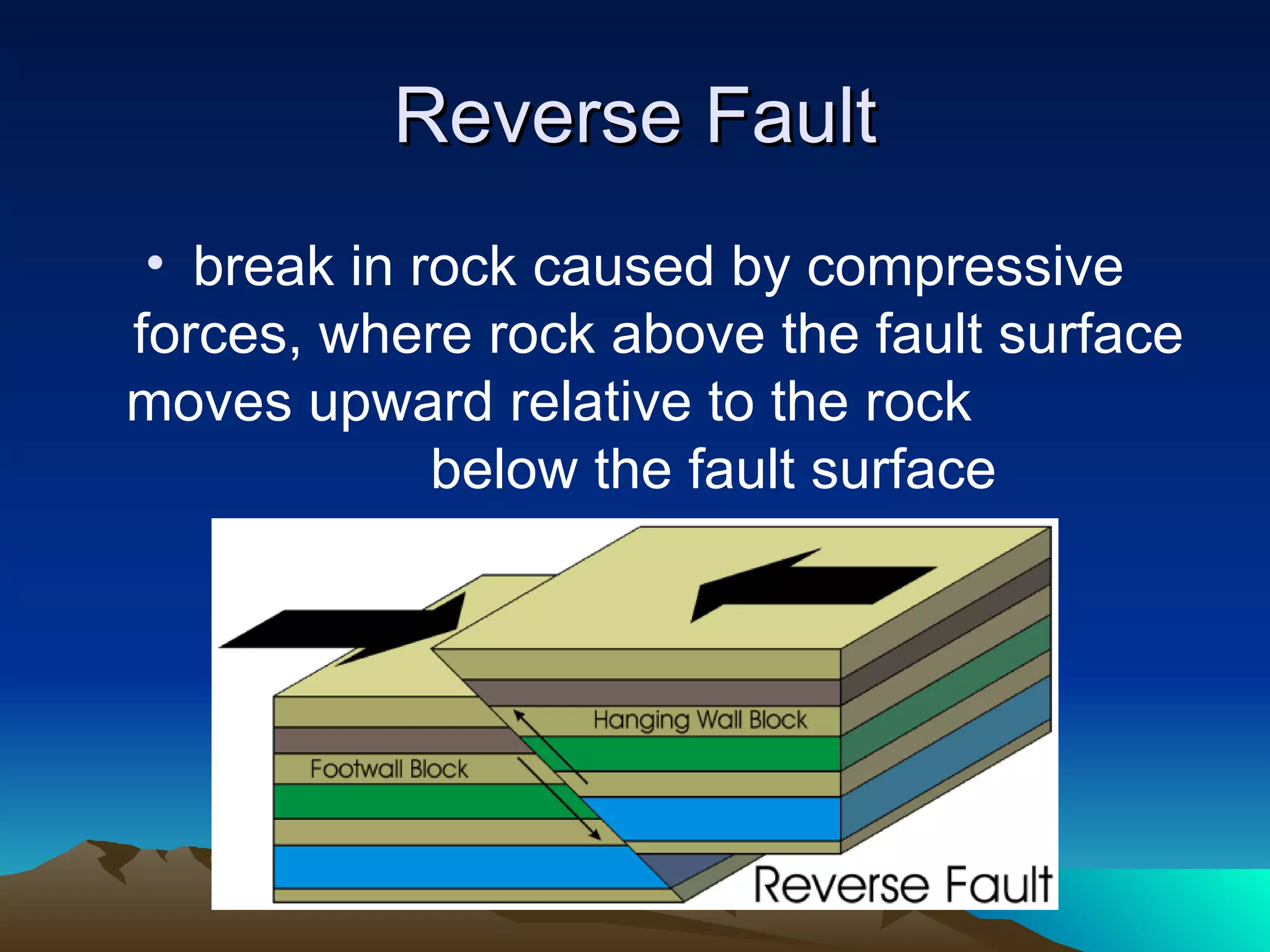 Reverse Fault

• break in rock caused by compressive forces, where rock above the fault surface moves upward relative to the rock below the fault surface

Hanging Wall Block

Footwall Block

Reverse Fault